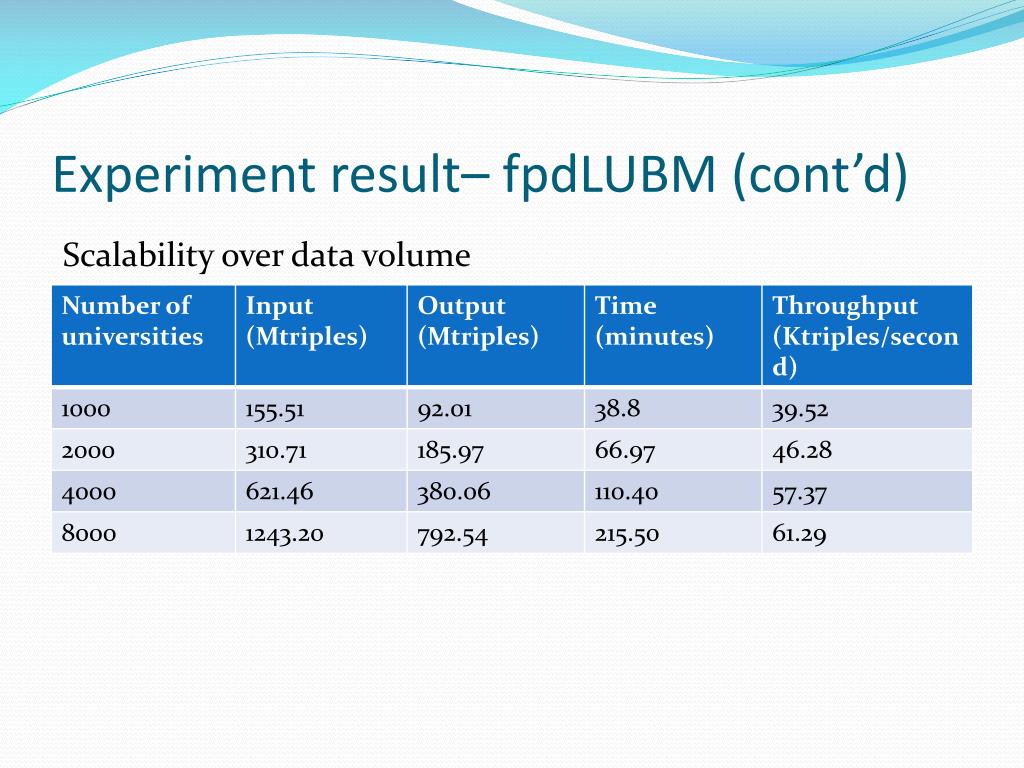 Experiment result– fpdLUBM (cont’d)

Scalability over data volume

| Number of universities | Input (Mtriples) | Output (Mtriples) | Time (minutes) | Throughput (Ktriples/second) |
|---|---|---|---|---|
| 1000 | 155.51 | 92.01 | 38.8 | 39.52 |
| 2000 | 310.71 | 185.97 | 66.97 | 46.28 |
| 4000 | 621.46 | 380.06 | 110.40 | 57.37 |
| 8000 | 1243.20 | 792.54 | 215.50 | 61.29 |